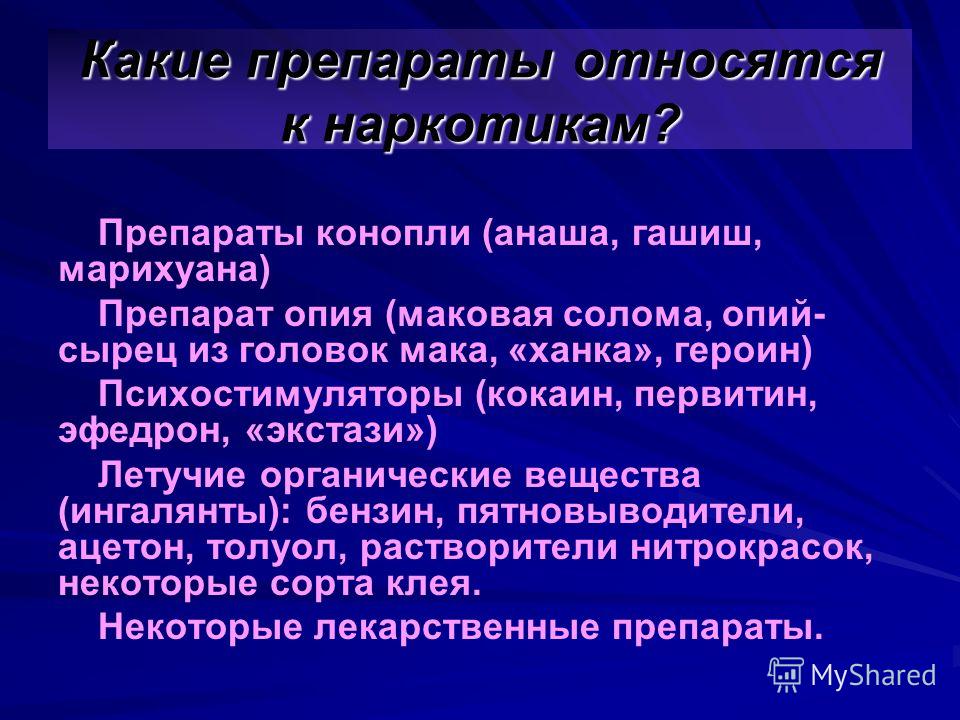 Какие препараты относятся к наркотикам?

Препараты конопли (анаша, гашиш, марихуана)

Препарат опия (маковая солома, опий-сырец из головок мака, «ханка», героин)

Психостимуляторы (кокаин, первитин, эфедрон, «экстази»)

Летучие органические вещества (ингалянты): бензин, пятновыводители, ацетон, толуол, растворители нитрокрасок, некоторые сорта клея.

Некоторые лекарственные препараты.

MyShared